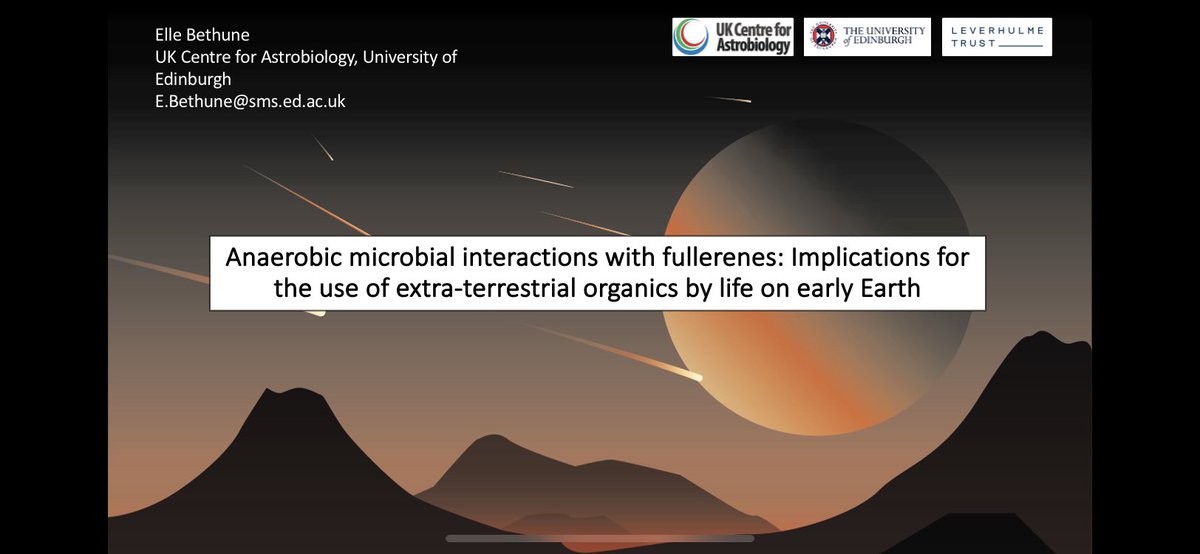 Elle Bethune
UK Centre for Astrobiology, University of Edinburgh
E.Bethune@sms.ed.ac.uk

UK Centre for Astrobiology

THE UNIVERSITY of EDINBURGH

LEVERHULME TRUST

Anaerobic microbial interactions with fullerenes: Implications for the use of extra-terrestrial organics by life on early Earth